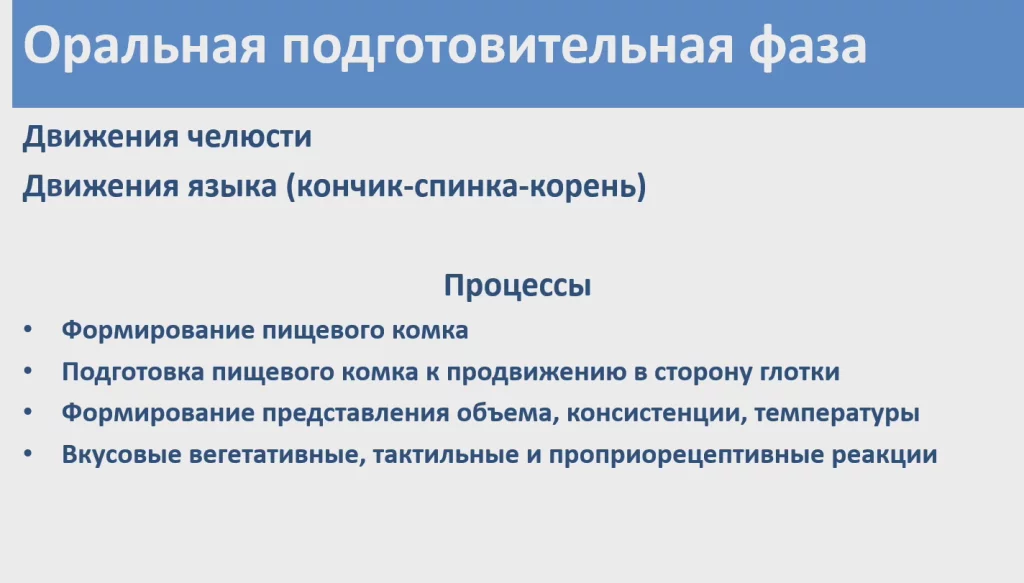 Оральная подготовительная фаза

Движения челюсти

Движения языка (кончик-спинка-корень)

Процессы

• Формирование пищевого комка
• Подготовка пищевого комка к продвижению в сторону глотки
• Формирование представления объема, консистенции, температуры
• Вкусовые вегетативные, тактильные и проприорецептивные реакции